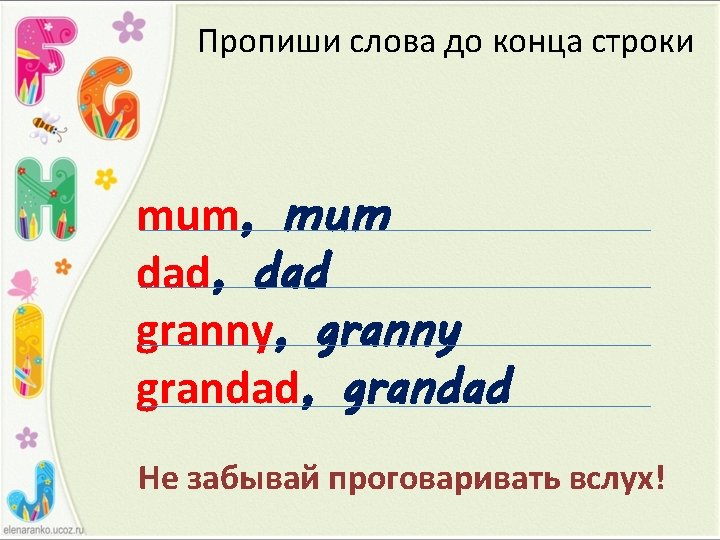 F
G
H
I
J

Пропиши слова до конца строки

mum, mum
dad, dad
granny, granny
grandad, grandad

Не забывай проговаривать вслух!

elenaranko.ucoz.ru